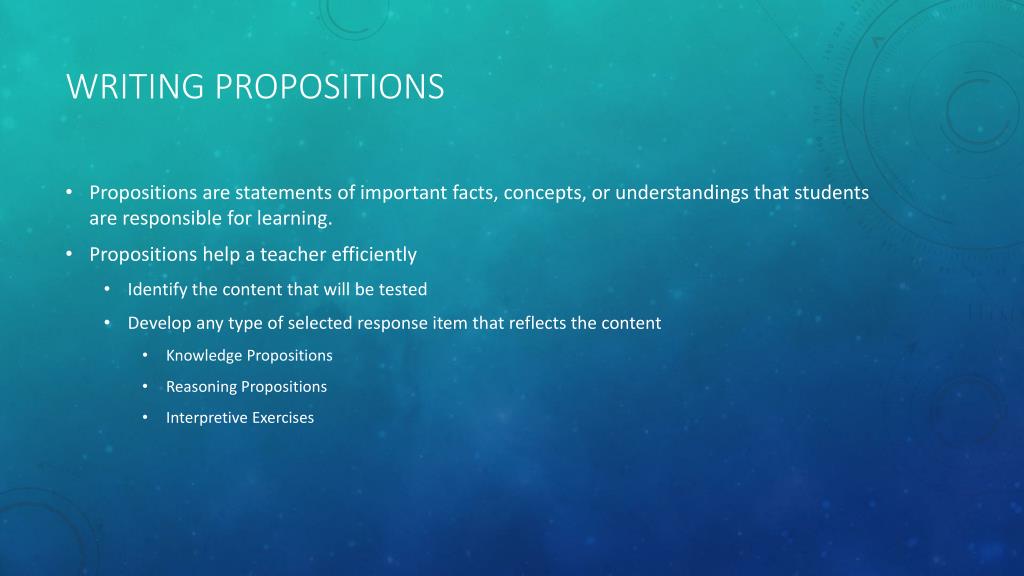 WRITING PROPOSITIONS

• Propositions are statements of important facts, concepts, or understandings that students are responsible for learning.

• Propositions help a teacher efficiently

• Identify the content that will be tested

• Develop any type of selected response item that reflects the content

• Knowledge Propositions

• Reasoning Propositions

• Interpretive Exercises